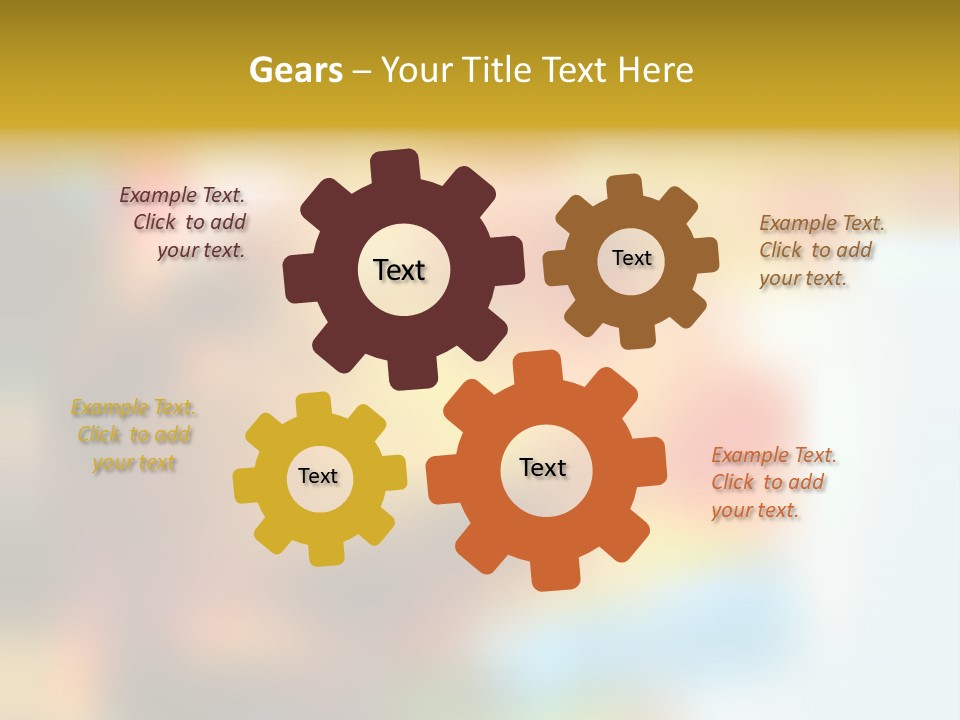 Gears – Your Title Text Here

Example Text. Click to add your text.

Text

Text

Example Text. Click to add your text.

Example Text. Click to add your text

Text

Text

Example Text. Click to add your text.